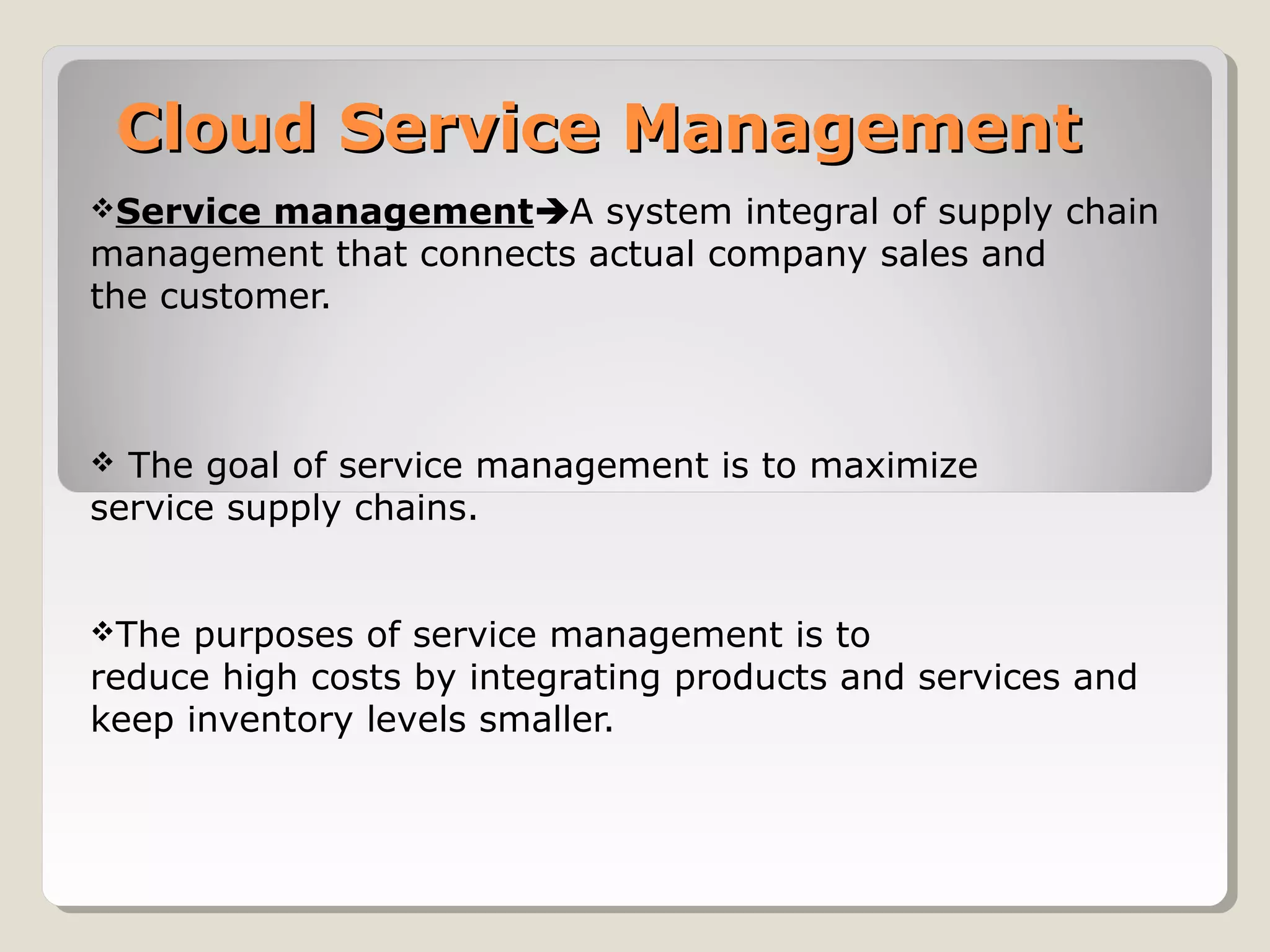 Cloud Service Management

❖Service management➔A system integral of supply chain management that connects actual company sales and the customer.

❖ The goal of service management is to maximize service supply chains.

❖The purposes of service management is to reduce high costs by integrating products and services and keep inventory levels smaller.